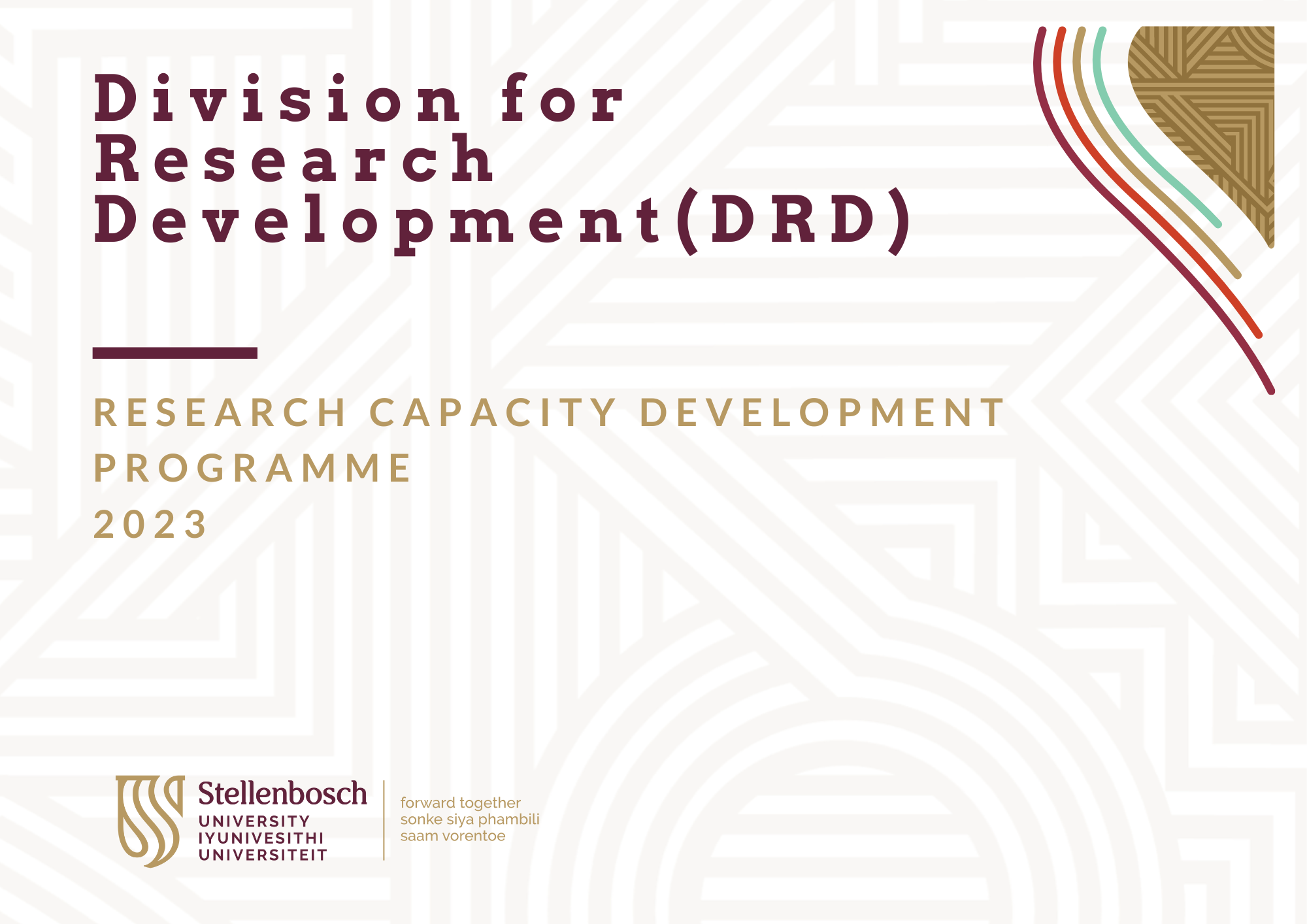 Division for Research Development(DRD)

RESEARCH CAPACITY DEVELOPMENT PROGRAMME
2023

Stellenbosch
UNIVERSITY
IYUNIVESITHI
UNIVERSITEIT

forward together
sonke siya phambili
saam vorentoe